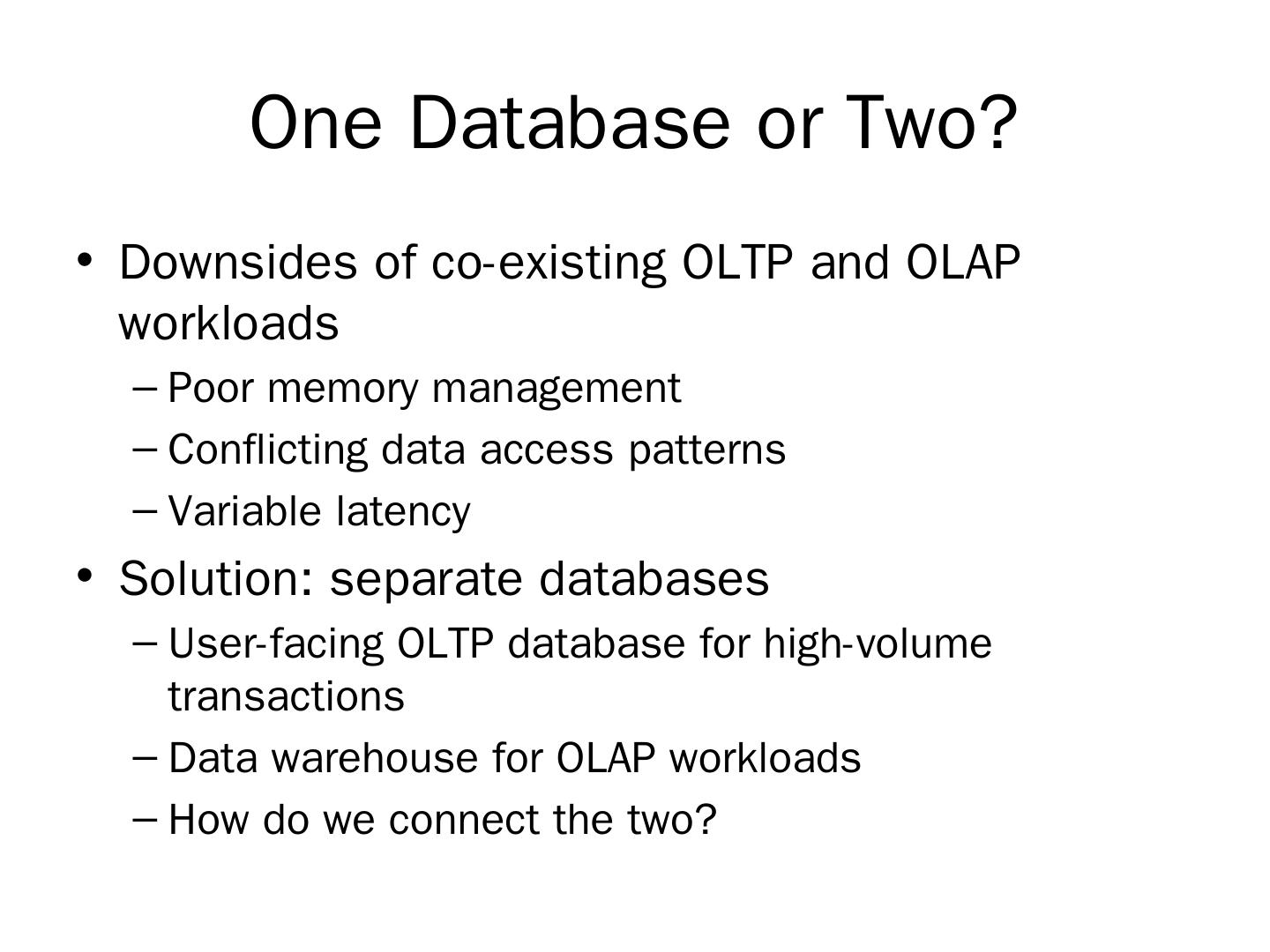 One Database or Two?

• Downsides of co-existing OLTP and OLAP workloads
– Poor memory management
– Conflicting data access patterns
– Variable latency
• Solution: separate databases
– User-facing OLTP database for high-volume transactions
– Data warehouse for OLAP workloads
– How do we connect the two?